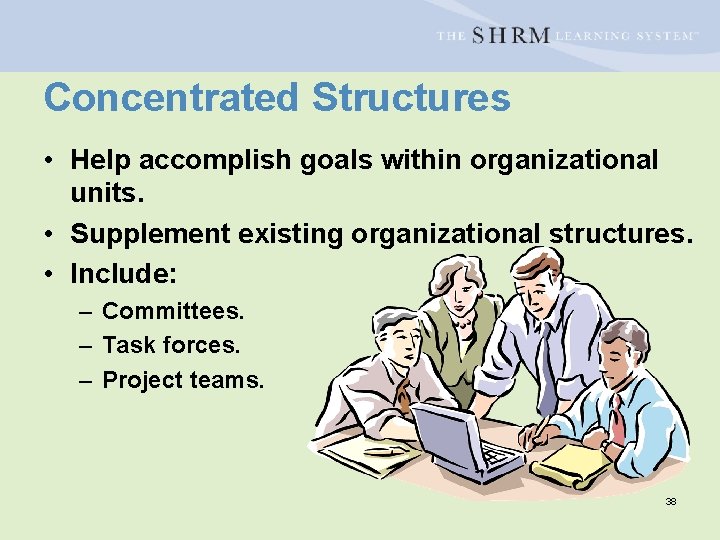 THE SHRM LEARNING SYSTEM™

Concentrated Structures

• Help accomplish goals within organizational units.
• Supplement existing organizational structures.
• Include:
– Committees.
– Task forces.
– Project teams.

38